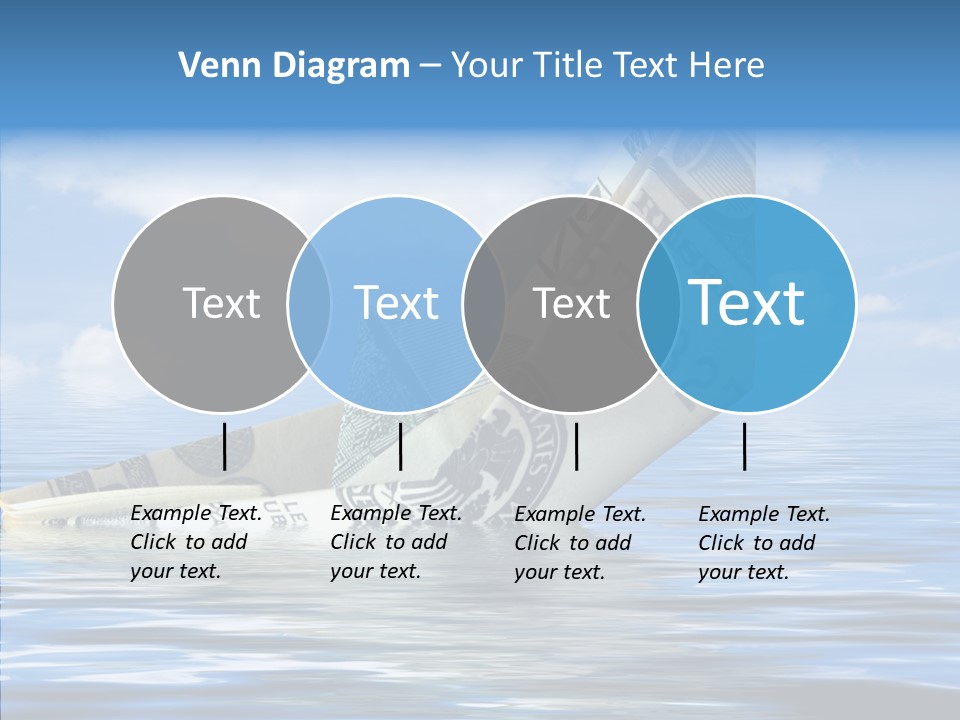 Venn Diagram – Your Title Text Here

Text

Text

Text

Text

Example Text. Click to add your text.

Example Text. Click to add your text.

Example Text. Click to add your text.

Example Text. Click to add your text.